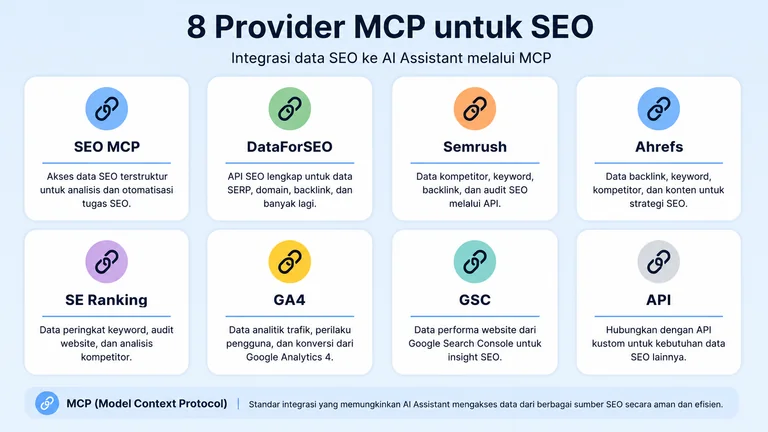 8 Provider MCP untuk SEO

Integrasi data SEO ke AI Assistant melalui MCP

SEO MCP

Akses data SEO terstruktur untuk analisis dan otomatisasi tugas SEO.

DataForSEO

API SEO lengkap untuk data SERP, domain, backlink, dan banyak lagi.

Semrush

Data kompetitor, keyword, backlink, dan audit SEO melalui API.

Ahrefs

Data backlink, keyword, kompetitor, dan konten untuk strategi SEO.

SE Ranking

Data peringkat keyword, audit website, dan analisis kompetitor.

GA4

Data analitik trafik, perilaku pengguna, dan konversi dari Google Analytics 4.

GSC

Data performa website dari Google Search Console untuk insight SEO.

API

Hubungkan dengan API kustom untuk kebutuhan data SEO lainnya.

MCP (Model Context Protocol) | Standar integrasi yang memungkinkan AI Assistant mengakses data dari berbagai sumber SEO secara aman dan efisien.